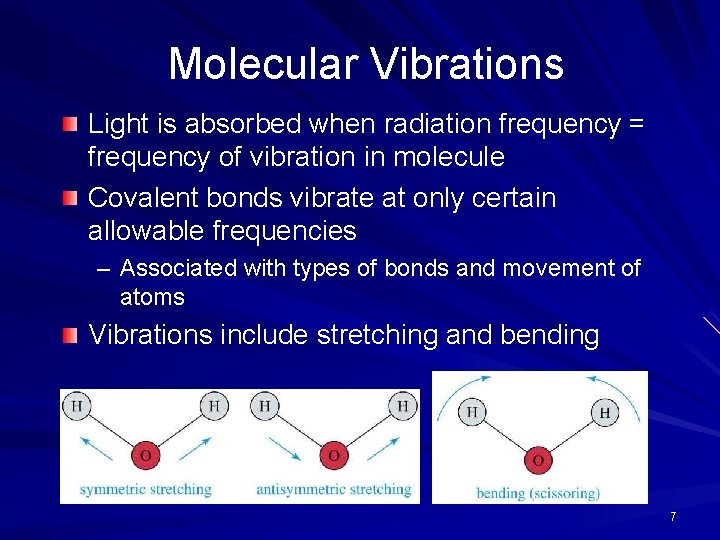 Molecular Vibrations

Light is absorbed when radiation frequency = frequency of vibration in molecule

Covalent bonds vibrate at only certain allowable frequencies

– Associated with types of bonds and movement of atoms

Vibrations include stretching and bending

H H O symmetric stretching

H H O antisymmetric stretching

H H O bending (scissoring)

7